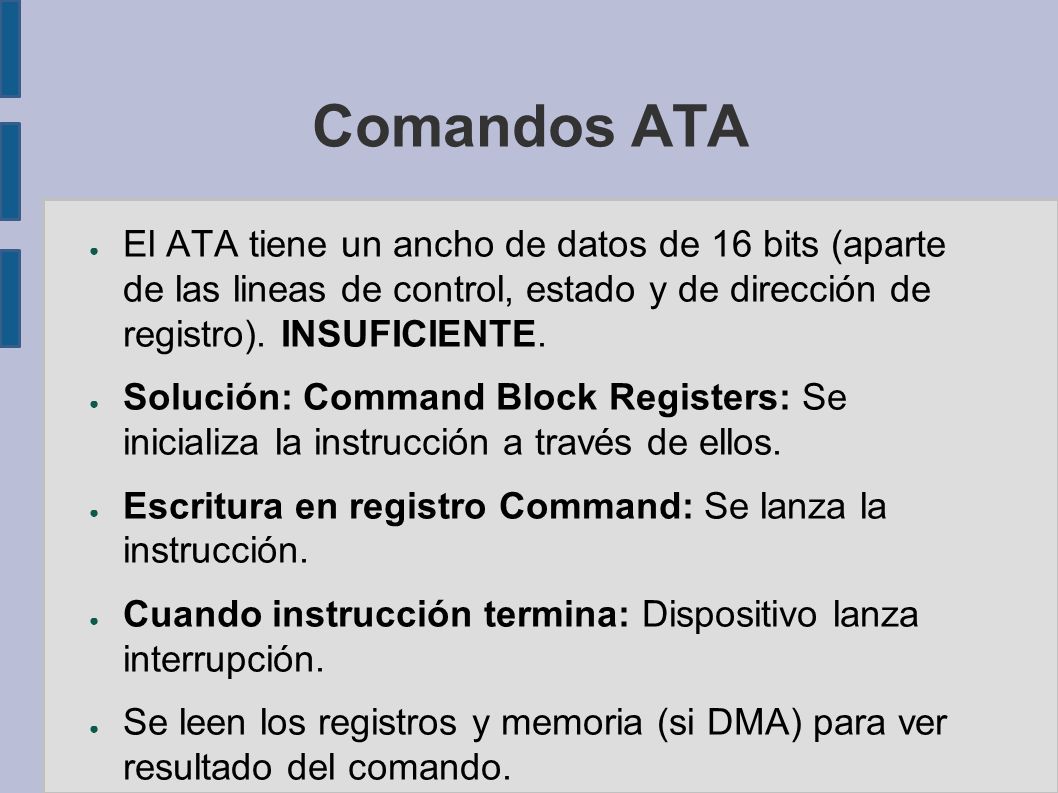 Comandos ATA

● El ATA tiene un ancho de datos de 16 bits (aparte de las lineas de control, estado y de dirección de registro). INSUFICIENTE.

● Solución: Command Block Registers: Se inicializa la instrucción a través de ellos.

● Escritura en registro Command: Se lanza la instrucción.

● Cuando instrucción termina: Dispositivo lanza interrupción.

● Se leen los registros y memoria (si DMA) para ver resultado del comando.